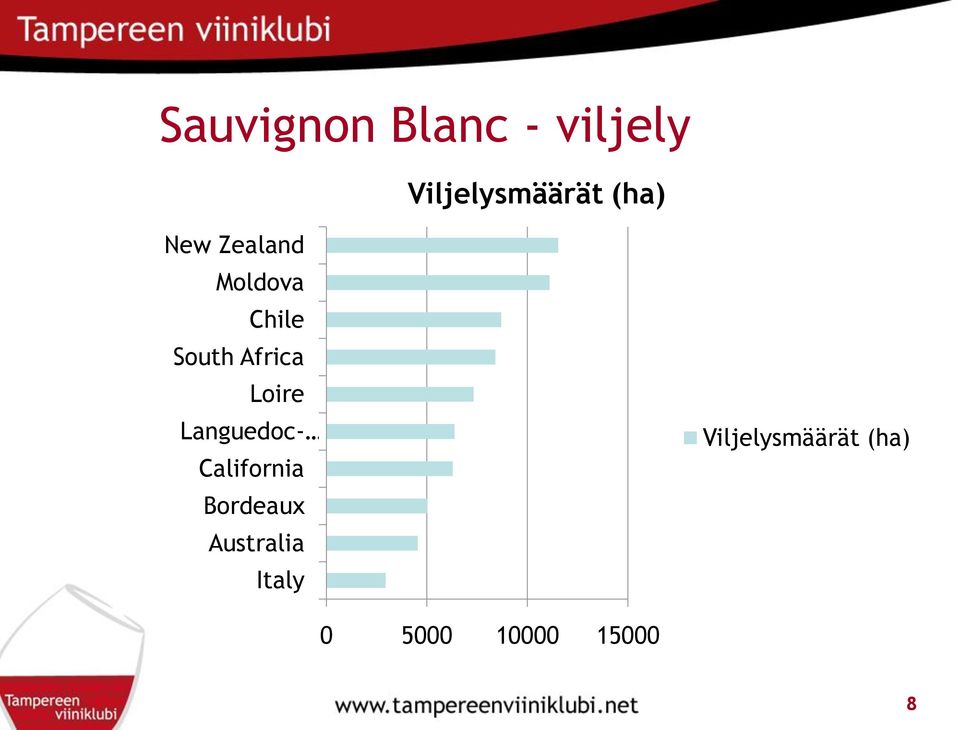 Tampereen viiniklubi

Sauvignon Blanc - viljely

Viljelysmäärät (ha)

New Zealand
Moldova
Chile
South Africa
Loire
Languedoc-...
California
Bordeaux
Australia
Italy

0 5000 10000 15000

Viljelysmäärät (ha)

Tampereen viiniklubi

www.tampereenviiniklubi.net

8